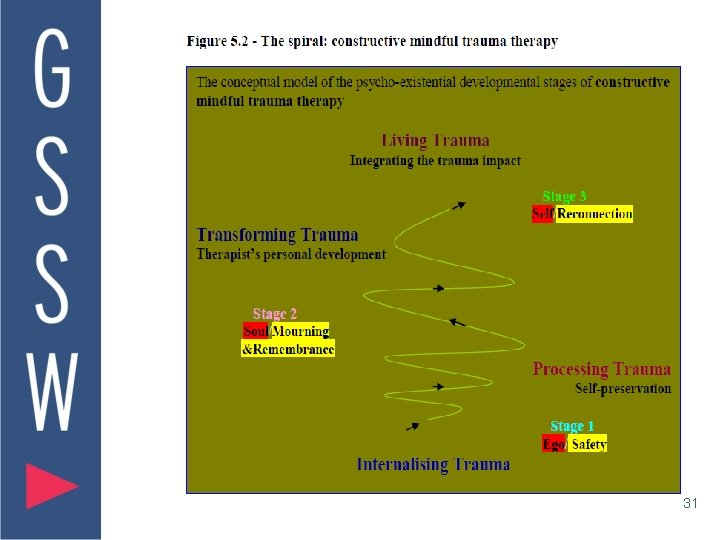 G
S
S
W

Figure 5.2 - The spiral: constructive mindful trauma therapy

The conceptual model of the psycho-existential developmental stages of constructive mindful trauma therapy

Living Trauma
Integrating the trauma impact

Stage 3
Self/Reconnection

Transforming Trauma
Therapist's personal development

Stage 2
Soul/Mourning &Remembrance

Processing Trauma
Self-preservation

Stage 1
Ego/ Safety

Internalising Trauma

31